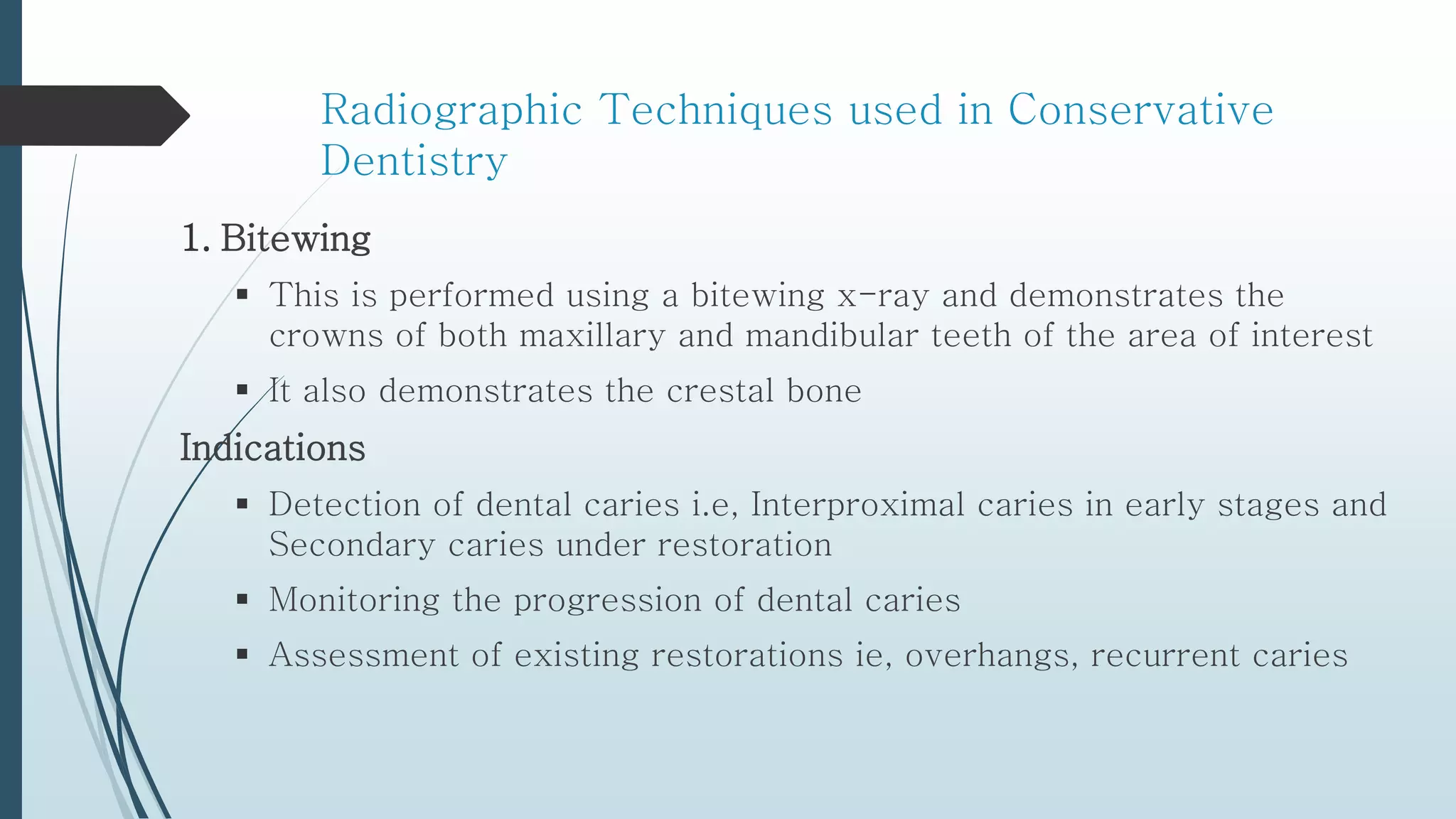 Radiographic Techniques used in Conservative Dentistry

1. Bitewing

▪ This is performed using a bitewing x-ray and demonstrates the crowns of both maxillary and mandibular teeth of the area of interest

▪ It also demonstrates the crestal bone

Indications

▪ Detection of dental caries i.e, Interproximal caries in early stages and Secondary caries under restoration

▪ Monitoring the progression of dental caries

▪ Assessment of existing restorations ie, overhangs, recurrent caries